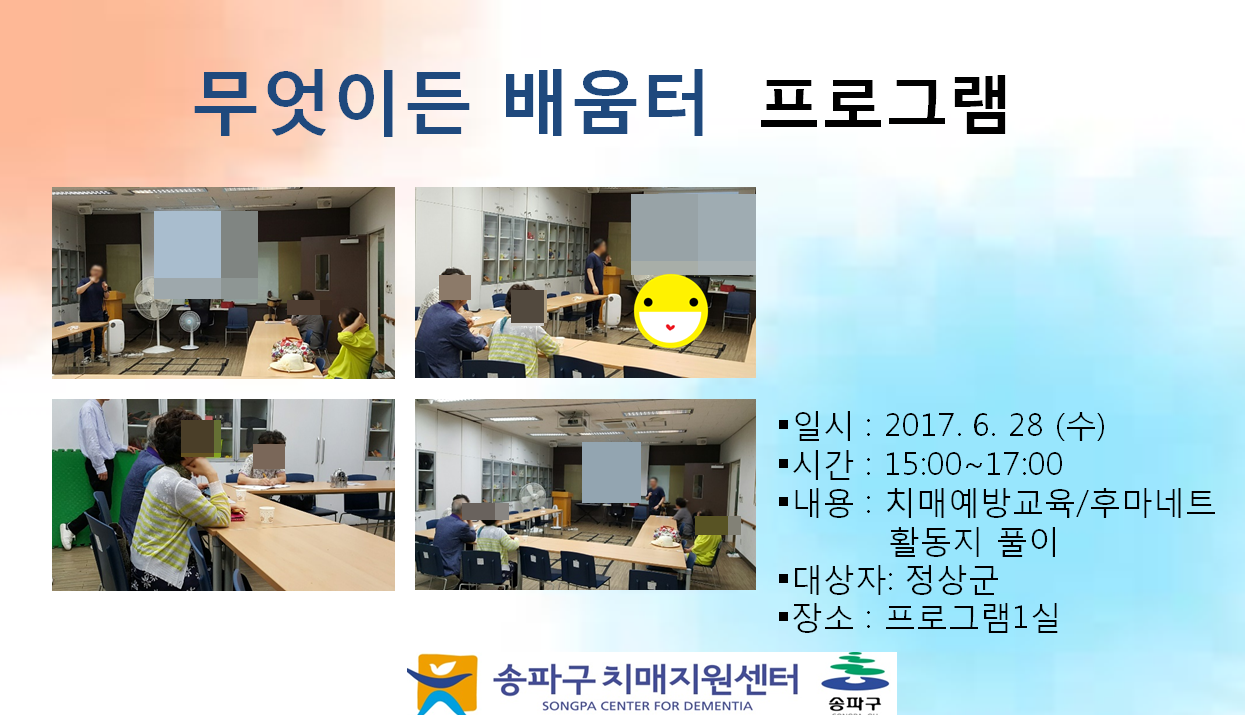 무엇이든 배움터 프로그램

▪일시 : 2017. 6. 28 (수)
▪시간 : 15:00~17:00
▪내용 : 치매예방교육/후마네트 활동지 풀이
▪대상자: 정상군
▪장소 : 프로그램1실

송파구 치매지원센터
SONGPA CENTER FOR DEMENTIA
송파구